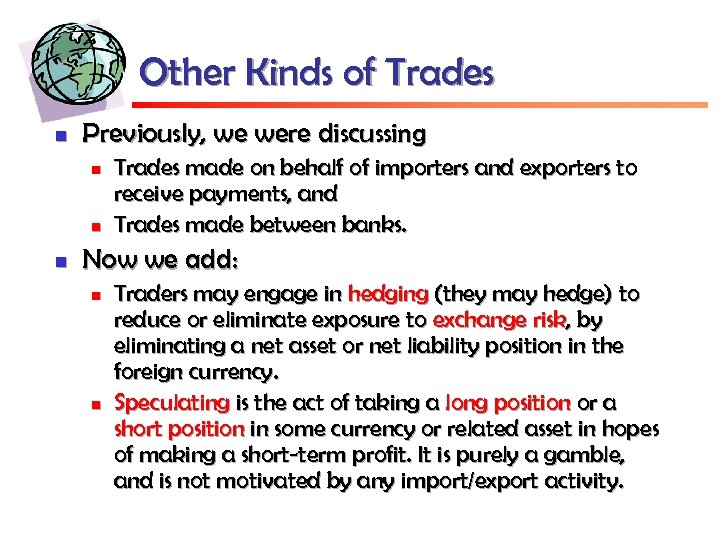 Other Kinds of Trades

- Previously, we were discussing
  - Trades made on behalf of importers and exporters to receive payments, and
  - Trades made between banks.
- Now we add:
  - Traders may engage in hedging (they may hedge) to reduce or eliminate exposure to exchange risk, by eliminating a net asset or net liability position in the foreign currency.
  - Speculating is the act of taking a long position or a short position in some currency or related asset in hopes of making a short-term profit. It is purely a gamble, and is not motivated by any import/export activity.